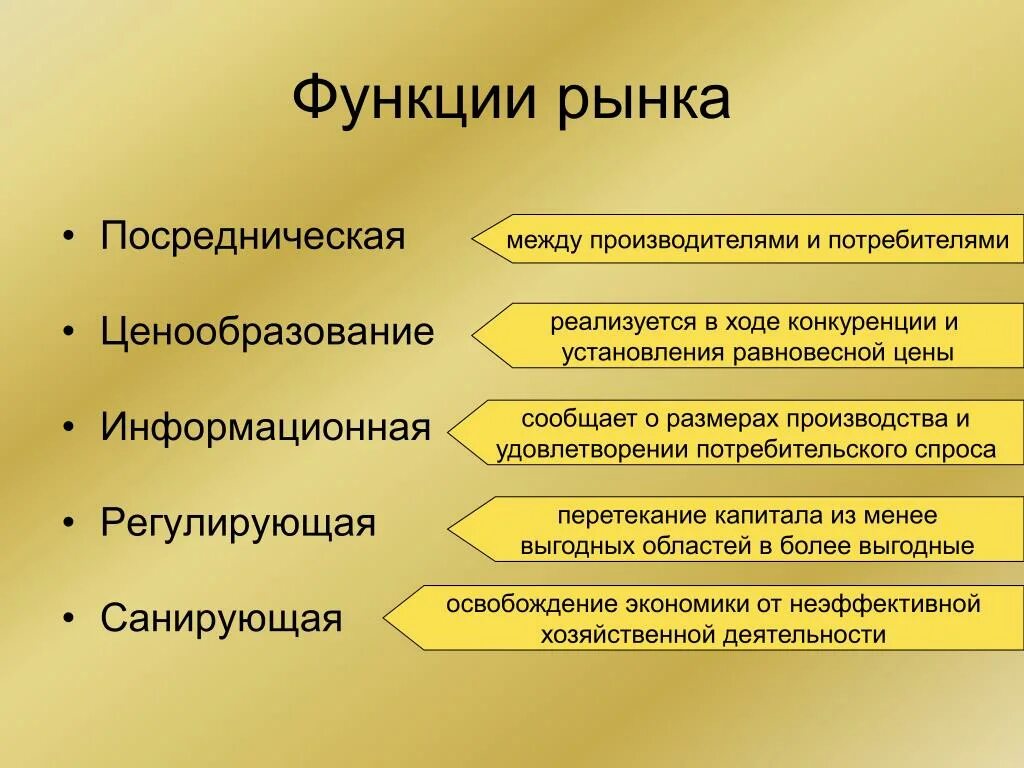 Функции рынка

• Посредническая
между производителями и потребителями

• Ценообразование
реализуется в ходе конкуренции и установления равновесной цены

• Информационная
сообщает о размерах производства и удовлетворении потребительского спроса

• Регулирующая
перетекание капитала из менее выгодных областей в более выгодные

• Санирующая
освобождение экономики от неэффективной хозяйственной деятельности